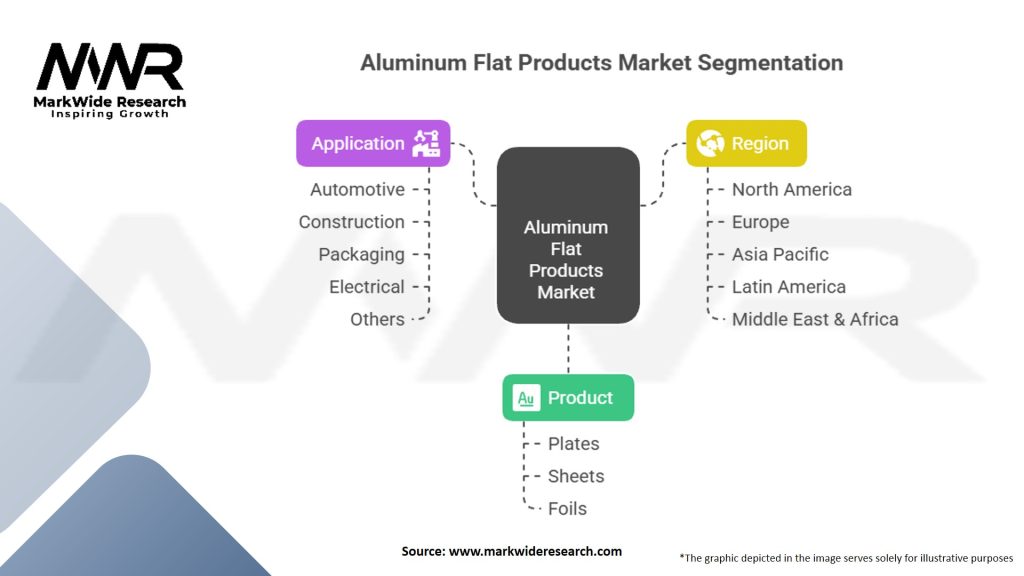 MWR
MarkWide Research
Inspiring Growth

Aluminum Flat Products Market Segmentation

Application
Automotive
Construction
Packaging
Electrical
Others

Aluminum Flat Products Market

Region
North America
Europe
Asia Pacific
Latin America
Middle East & Africa

Au Product
Plates
Sheets
Foils

Source: www.markwideresearch.com

*The graphic depicted in the image serves solely for illustrative purposes